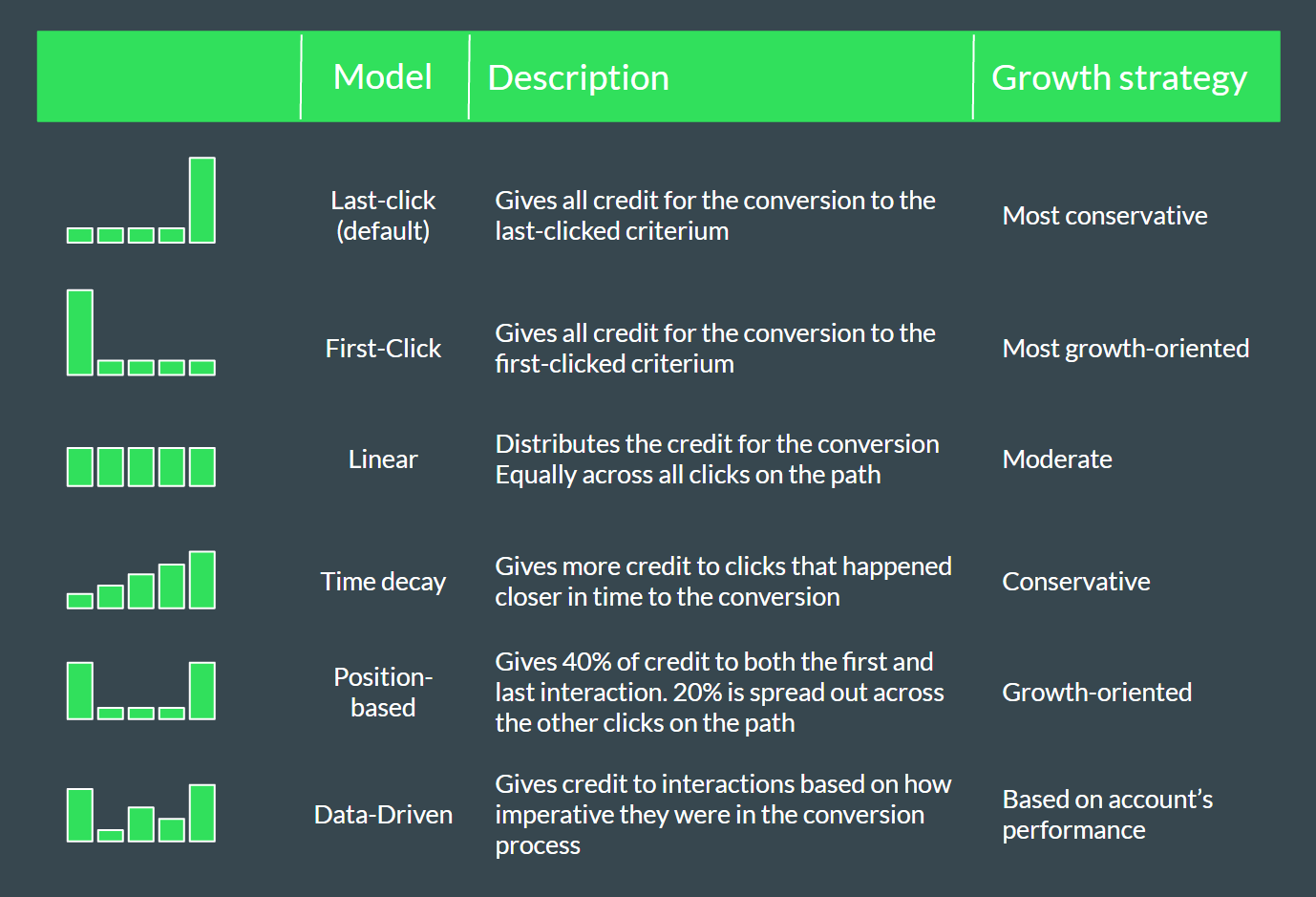 |  | Model | Description | Growth strategy |
|---|---|---|---|
|  | Last-click (default) | Gives all credit for the conversion to the last-clicked criterium | Most conservative |
|  | First-Click | Gives all credit for the conversion to the first-clicked criterium | Most growth-oriented |
|  | Linear | Distributes the credit for the conversion Equally across all clicks on the path | Moderate |
|  | Time decay | Gives more credit to clicks that happened closer in time to the conversion | Conservative |
|  | Position-based | Gives 40% of credit to both the first and last interaction. 20% is spread out across the other clicks on the path | Growth-oriented |
|  | Data-Driven | Gives credit to interactions based on how imperative they were in the conversion process | Based on account's performance |